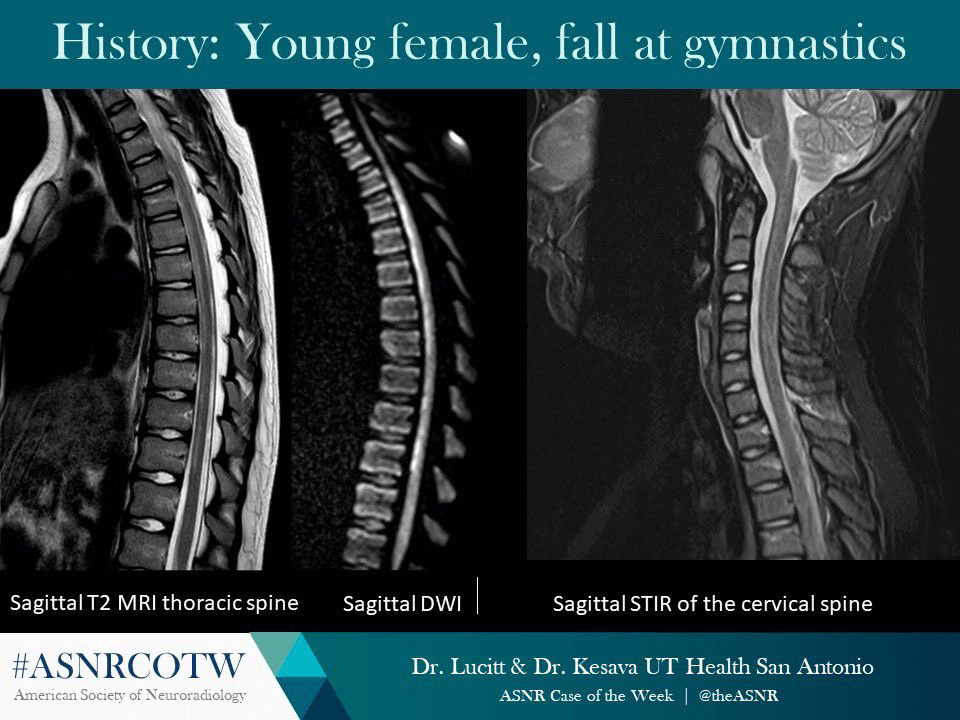 History: Young female, fall at gymnastics

Sagittal T2 MRI thoracic spine

Sagittal DWI

Sagittal STIR of the cervical spine

#ASNRCOTW
American Society of Neuroradiology

Dr. Lucitt & Dr. Kesava UT Health San Antonio
ASNR Case of the Week | @theASNR